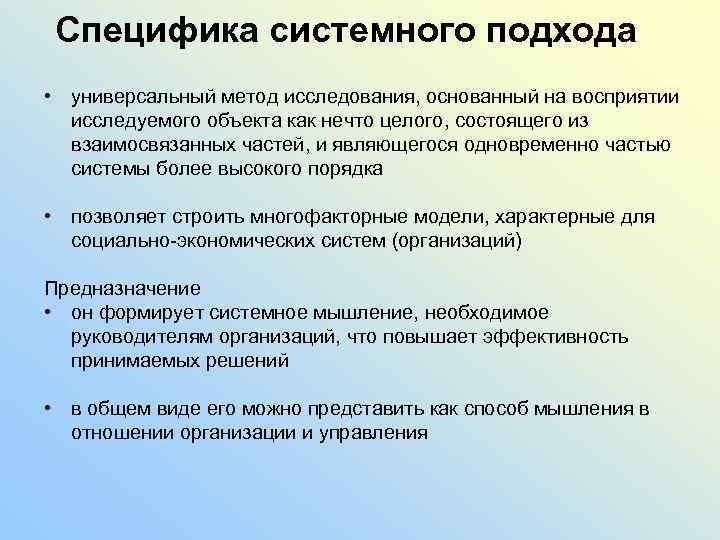 Специфика системного подхода

• универсальный метод исследования, основанный на восприятии исследуемого объекта как нечто целого, состоящего из взаимосвязанных частей, и являющегося одновременно частью системы более высокого порядка

• позволяет строить многофакторные модели, характерные для социально-экономических систем (организаций)

Предназначение
• он формирует системное мышление, необходимое руководителям организаций, что повышает эффективность принимаемых решений

• в общем виде его можно представить как способ мышления в отношении организации и управления